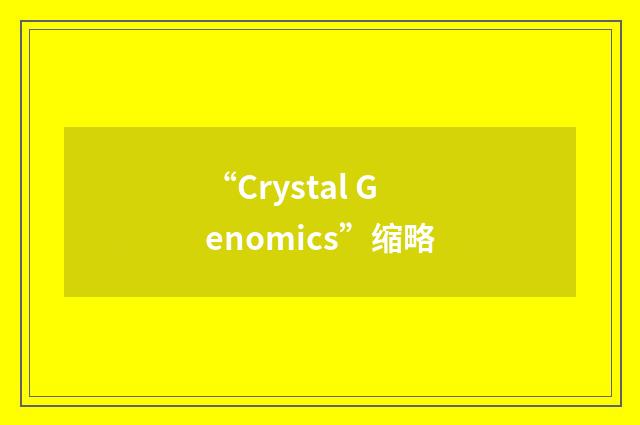 “Crystal Genomics”缩略